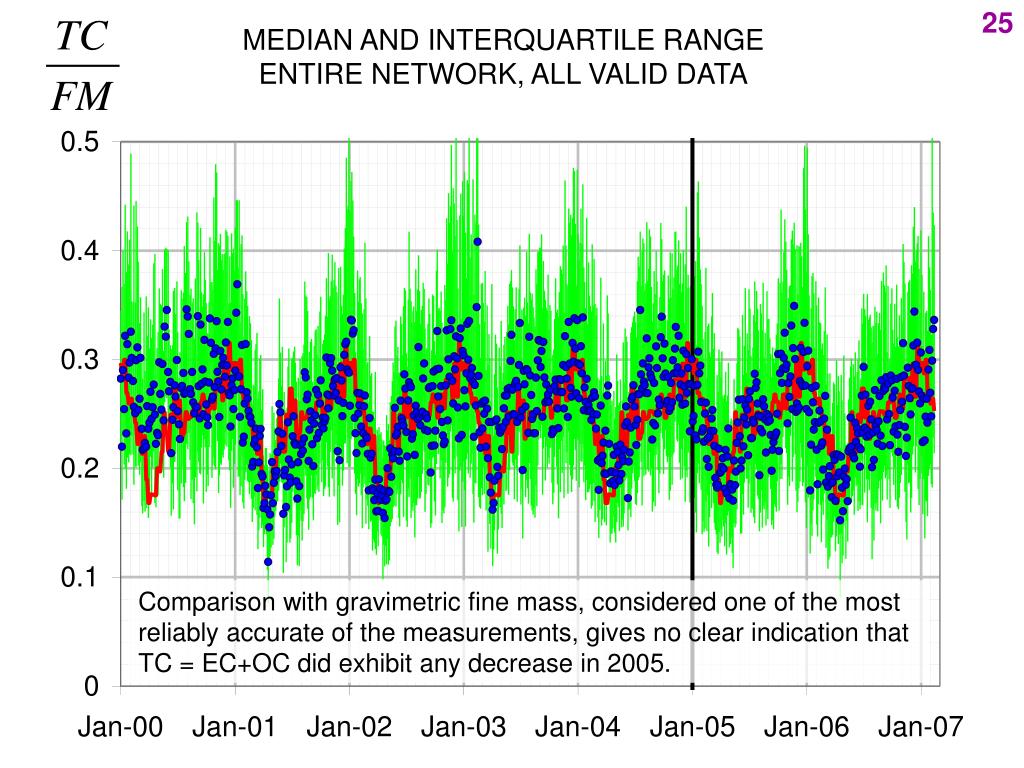 $\frac{TC}{FM}$

MEDIAN AND INTERQUARTILE RANGE
ENTIRE NETWORK, ALL VALID DATA

25

0.5
0.4
0.3
0.2
0.1
0

Comparison with gravimetric fine mass, considered one of the most reliably accurate of the measurements, gives no clear indication that TC = EC+OC did exhibit any decrease in 2005.

Jan-00 Jan-01 Jan-02 Jan-03 Jan-04 Jan-05 Jan-06 Jan-07